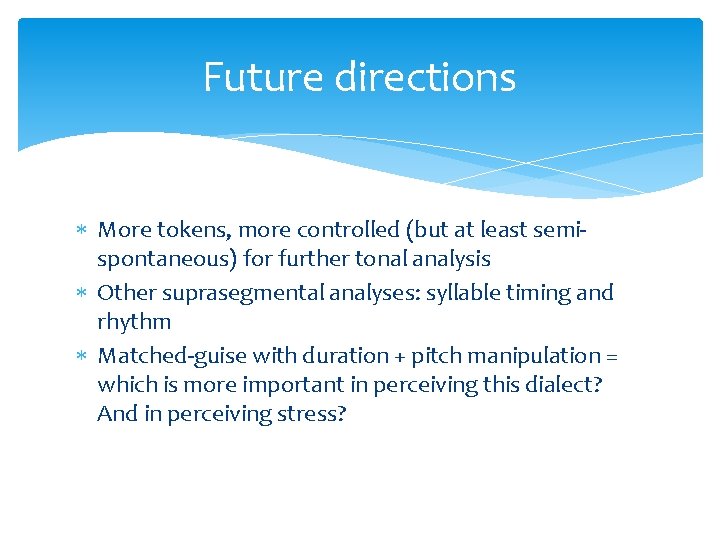 Future directions

* More tokens, more controlled (but at least semi-spontaneous) for further tonal analysis
* Other suprasegmental analyses: syllable timing and rhythm
* Matched-guise with duration + pitch manipulation = which is more important in perceiving this dialect? And in perceiving stress?